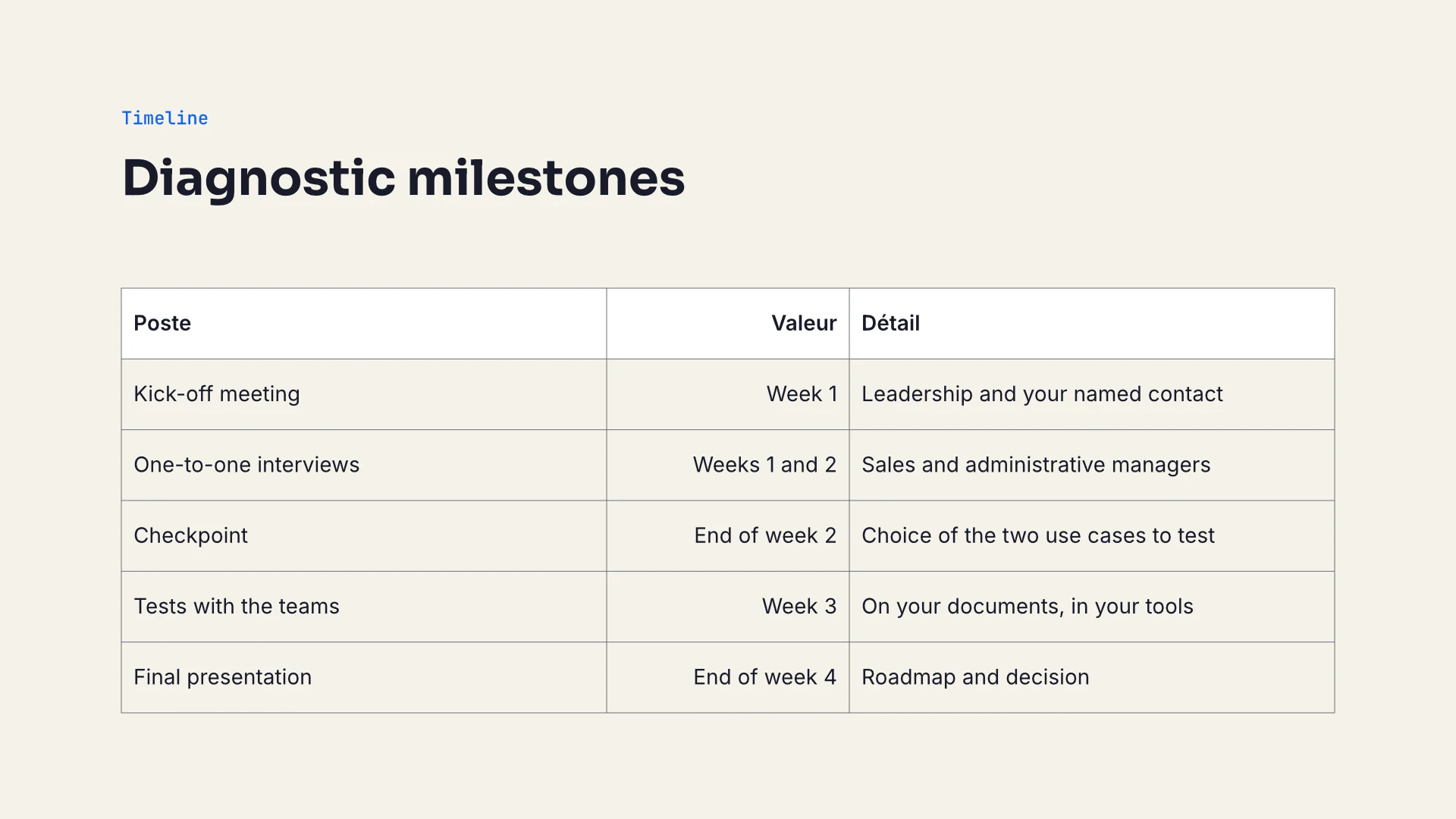 Timeline

Diagnostic milestones

| Poste | Valeur | Détail |
|---|---|---|
| Kick-off meeting | Week 1 | Leadership and your named contact |
| One-to-one interviews | Weeks 1 and 2 | Sales and administrative managers |
| Checkpoint | End of week 2 | Choice of the two use cases to test |
| Tests with the teams | Week 3 | On your documents, in your tools |
| Final presentation | End of week 4 | Roadmap and decision |